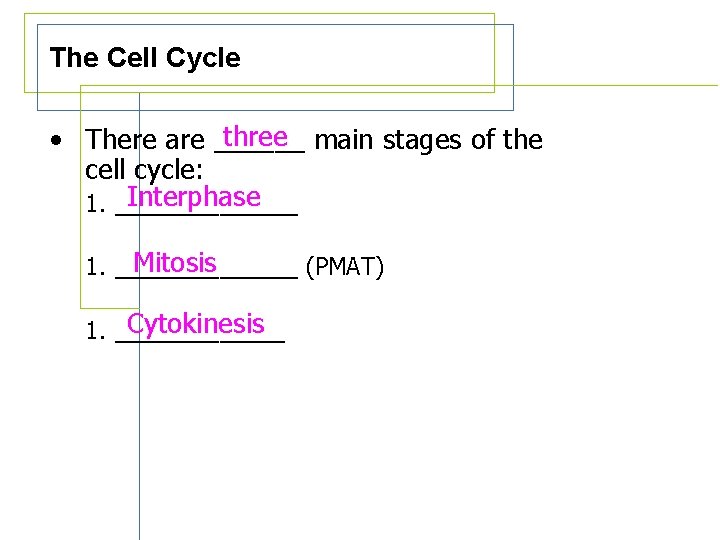 The Cell Cycle

• There are three main stages of the cell cycle:

1. Interphase

1. Mitosis (PMAT)

1. Cytokinesis